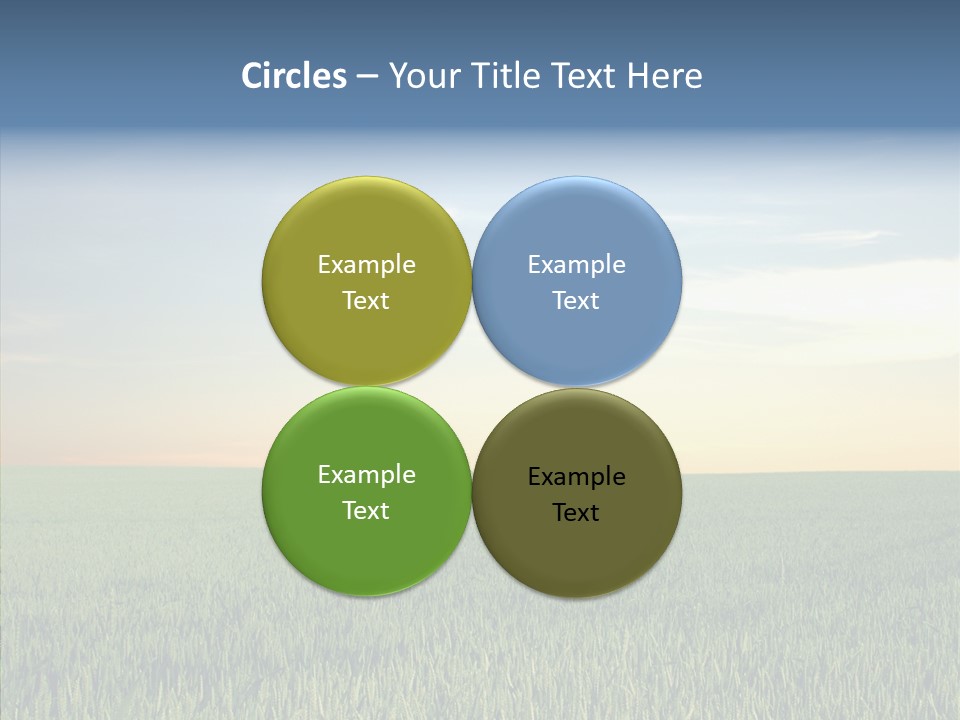 Circles – Your Title Text Here

Example Text

Example Text

Example Text

Example Text